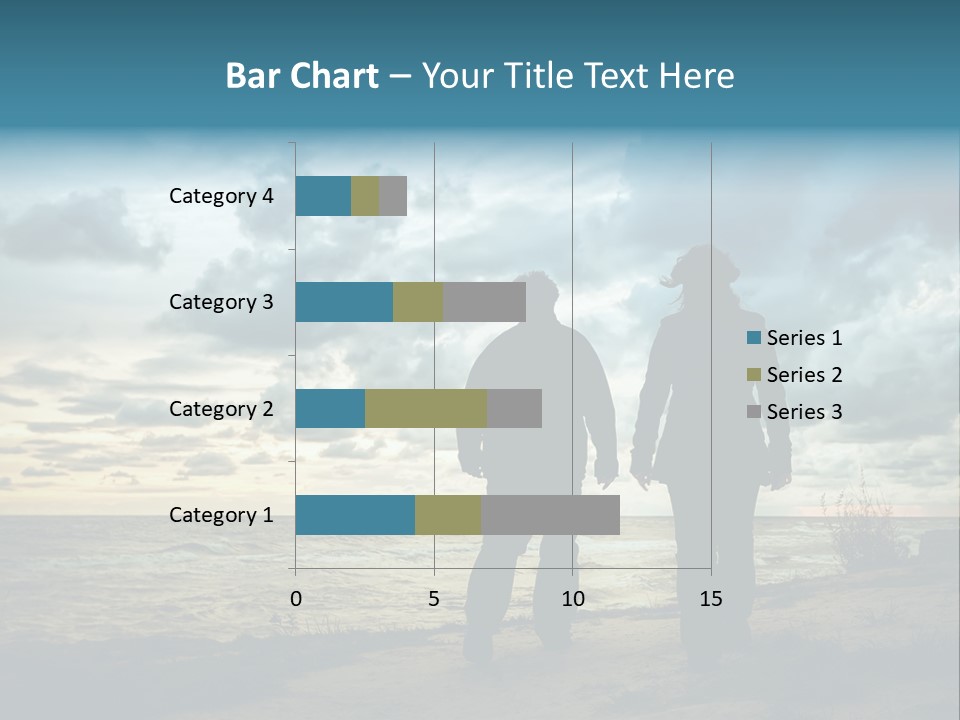 Bar Chart – Your Title Text Here

Category 4
Category 3
Category 2
Category 1

0
5
10
15

Series 1
Series 2
Series 3